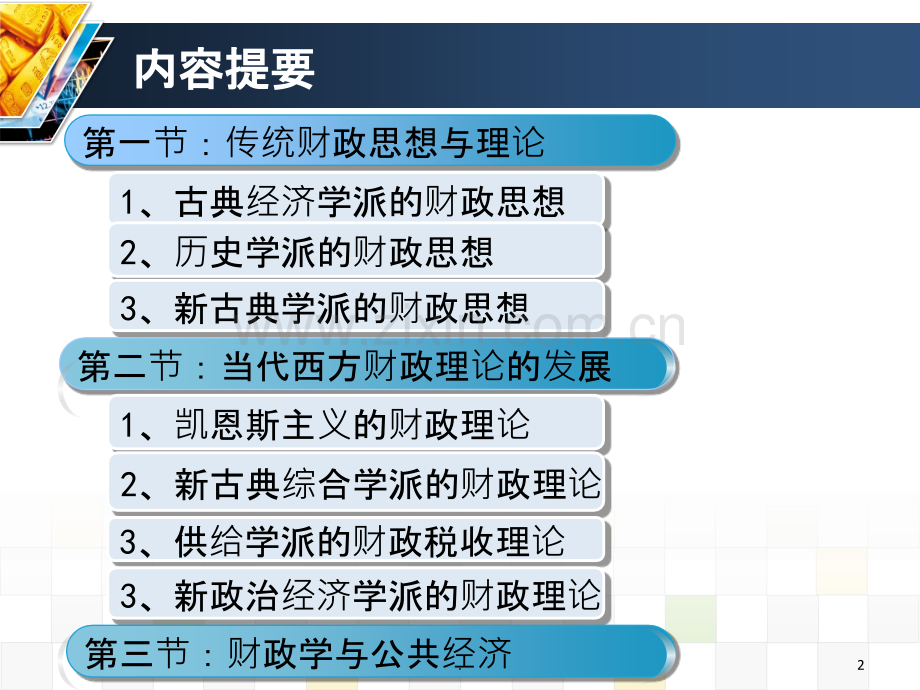 内容提要

第一节：传统财政思想与理论

1、古典经济学派的财政思想

2、历史学派的财政思想

3、新古典学派的财政思想

第二节：当代西方财政理论的发展

1、凯恩斯主义的财政理论

2、新古典综合学派的财政理论

3、供给学派的财政税收理论

3、新政治经济学派的财政理论

第三节：财政学与公共经济

www.zixin.com.cn

2